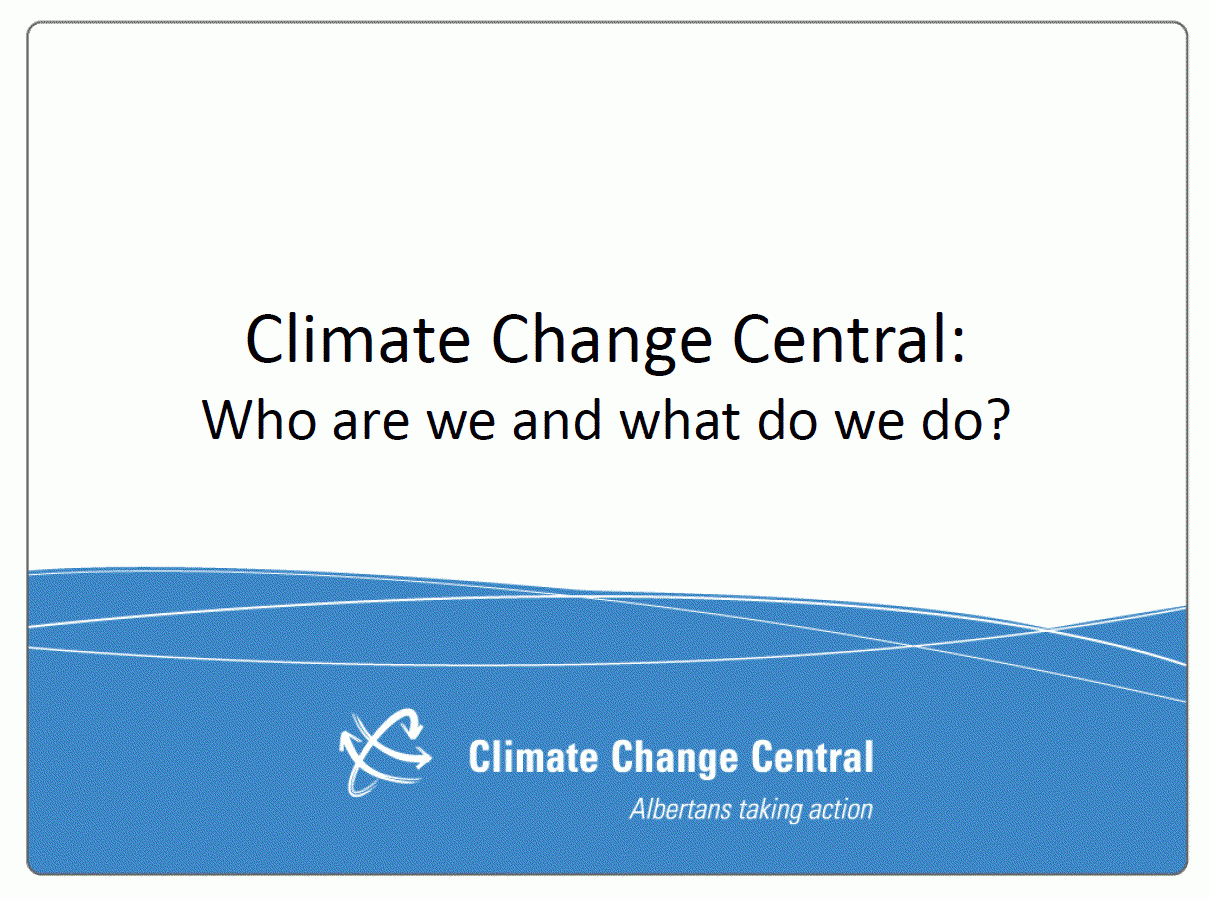 Climate Change Central:
Who are we and what do we do?

Climate Change Central
Albertans taking action